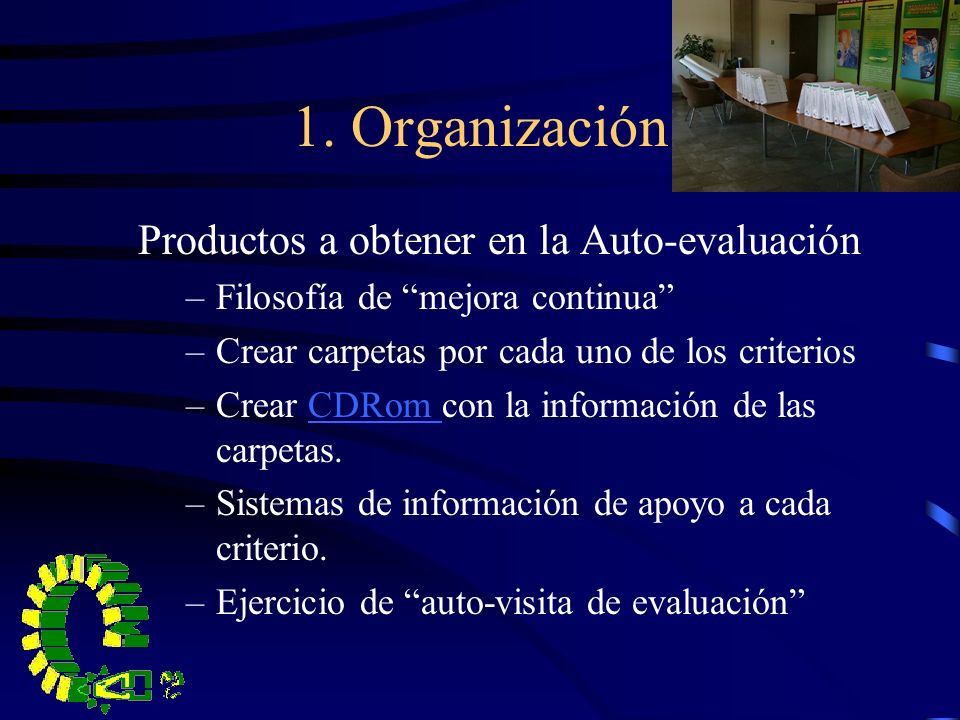 1. Organización

Productos a obtener en la Auto-evaluación

– Filosofía de “mejora continua”

– Crear carpetas por cada uno de los criterios

– Crear CDRom con la información de las carpetas.

– Sistemas de información de apoyo a cada criterio.

– Ejercicio de “auto-visita de evaluación”